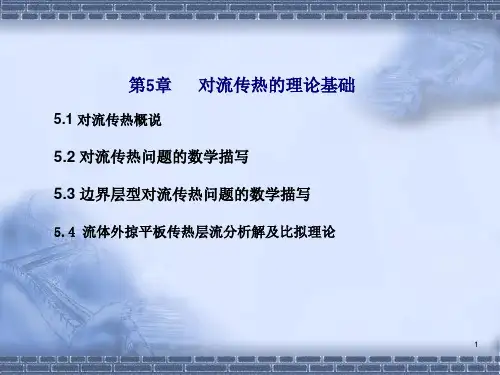 第5章　对流传热的理论基础

5.1 对流传热概说

5.2 对流传热问题的数学描写

5.3 边界层型对流传热问题的数学描写

5.4 流体外掠平板传热层流分析解及比拟理论

1